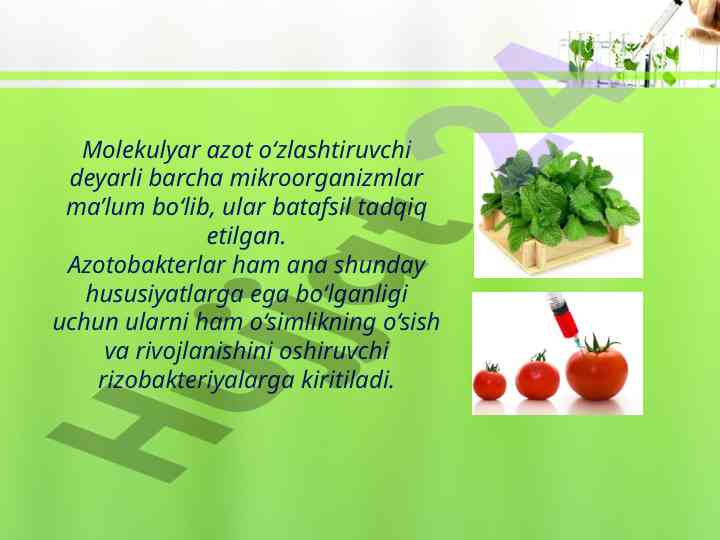 Molekulyar azot o‘zlashtiruvchi deyarli barcha mikroorganizmlar ma’lum bo‘lib, ular batafsil tadqiq etilgan.
Azotobakterlar ham ana shunday hususiyatlarga ega bo‘lganligi uchun ularni ham o‘simlikning o‘sish va rivojlanishini oshiruvchi rizobakteriyalarga kiritiladi.

Hujjat24